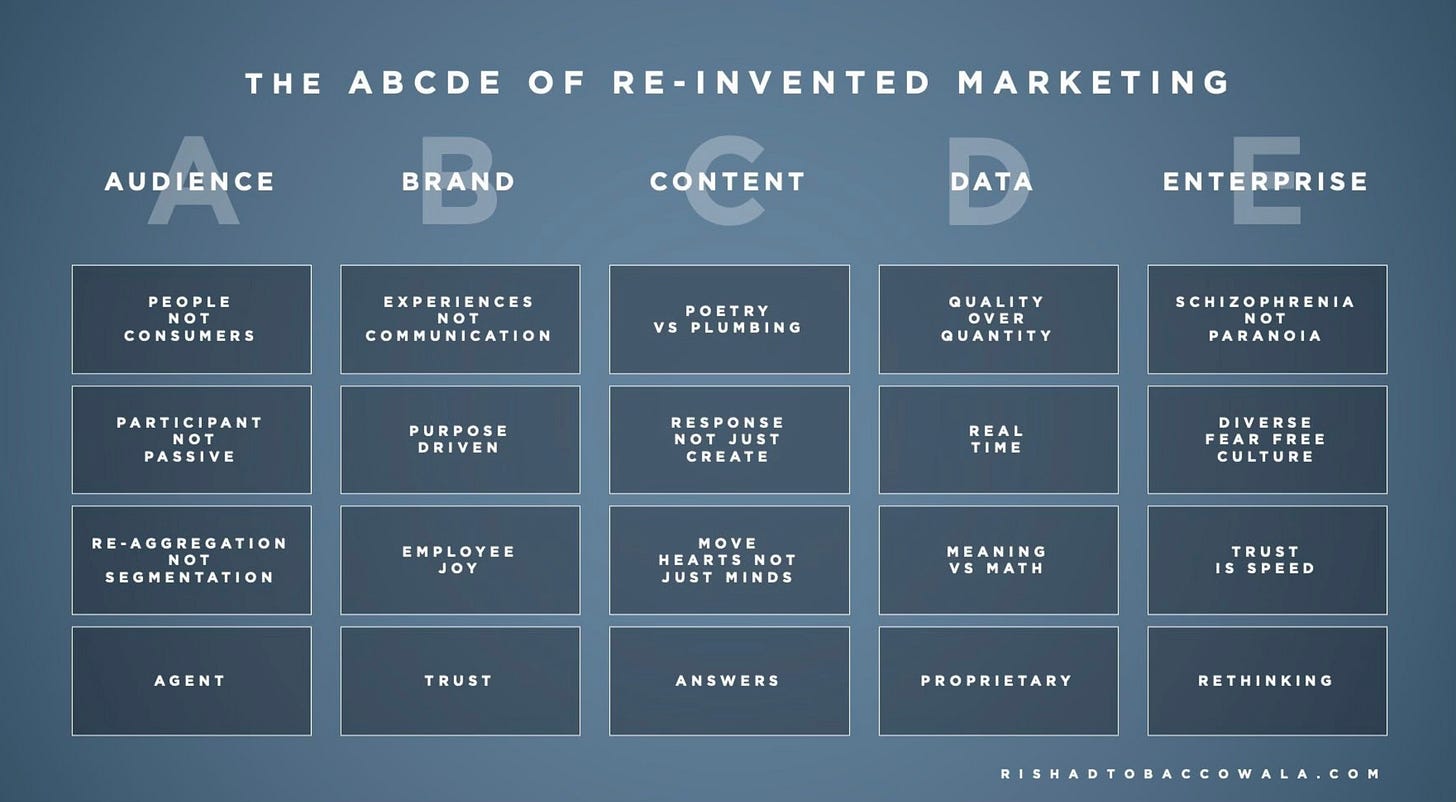 THE ABCDE OF RE-INVENTED MARKETING

| A AUDIENCE | B BRAND | C CONTENT | D DATA | E ENTERPRISE |
|---|---|---|---|---|
| PEOPLE NOT CONSUMERS | EXPERIENCES NOT COMMUNICATION | POETRY VS PLUMBING | QUALITY OVER QUANTITY | SCHIZOPHRENIA NOT PARANOIA |
| PARTICIPANT NOT PASSIVE | PURPOSE DRIVEN | RESPONSE NOT JUST CREATE | REAL TIME | DIVERSE FEAR FREE CULTURE |
| RE-AGGREGATION NOT SEGMENTATION | EMPLOYEE JOY | MOVE HEARTS NOT JUST MINDS | MEANING VS MATH | TRUST IS SPEED |
| AGENT | TRUST | ANSWERS | PROPRIETARY | RETHINKING |

RISHADTOBACCOWALA.COM